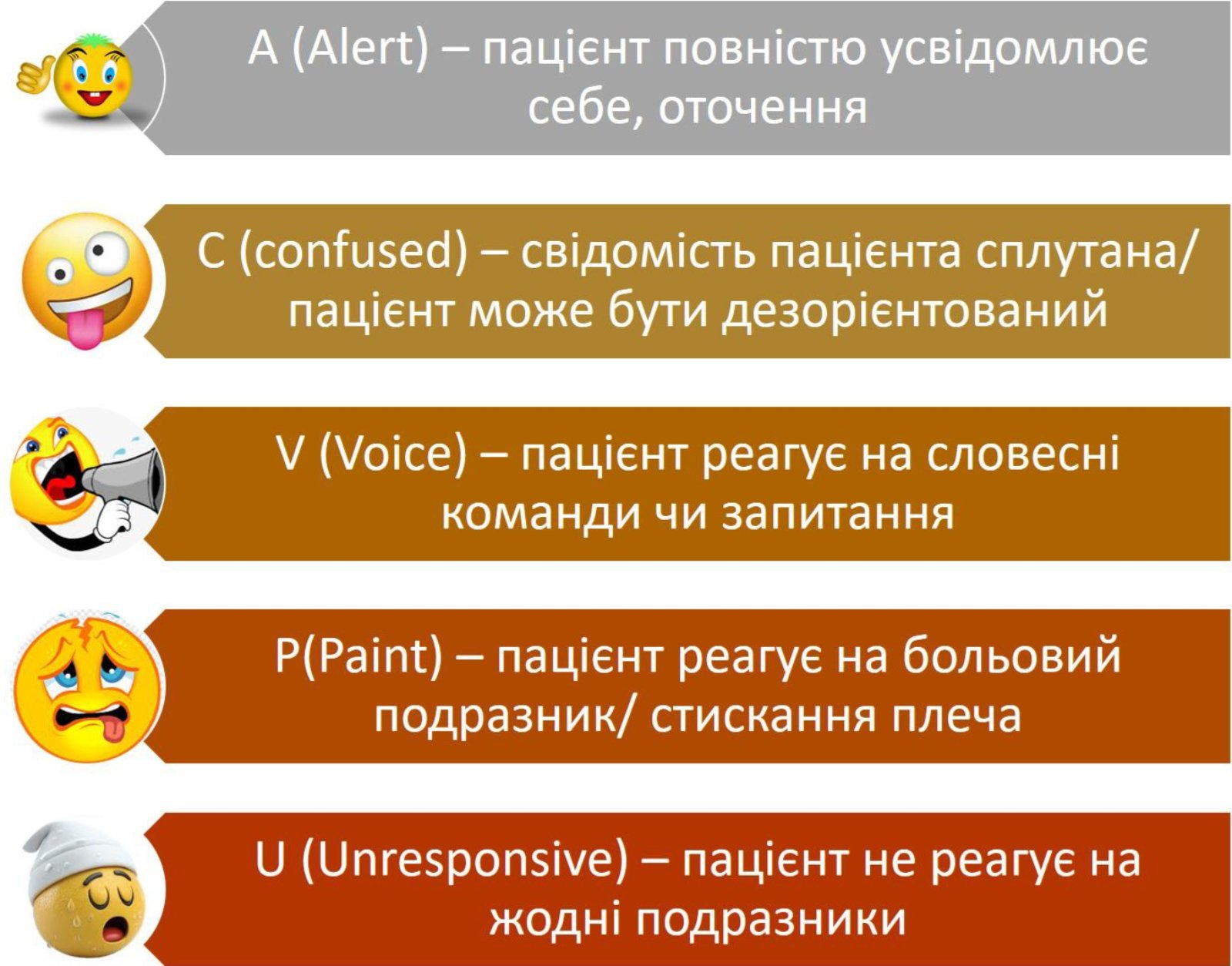 A (Alert) – пацієнт повністю усвідомлює себе, оточення

C (confused) – свідомість пацієнта сплутана/ пацієнт може бути дезорієнтований

V (Voice) – пацієнт реагує на словесні команди чи запитання

P(Paint) – пацієнт реагує на больовий подразник/ стискання плеча

U (Unresponsive) – пацієнт не реагує на жодні подразники